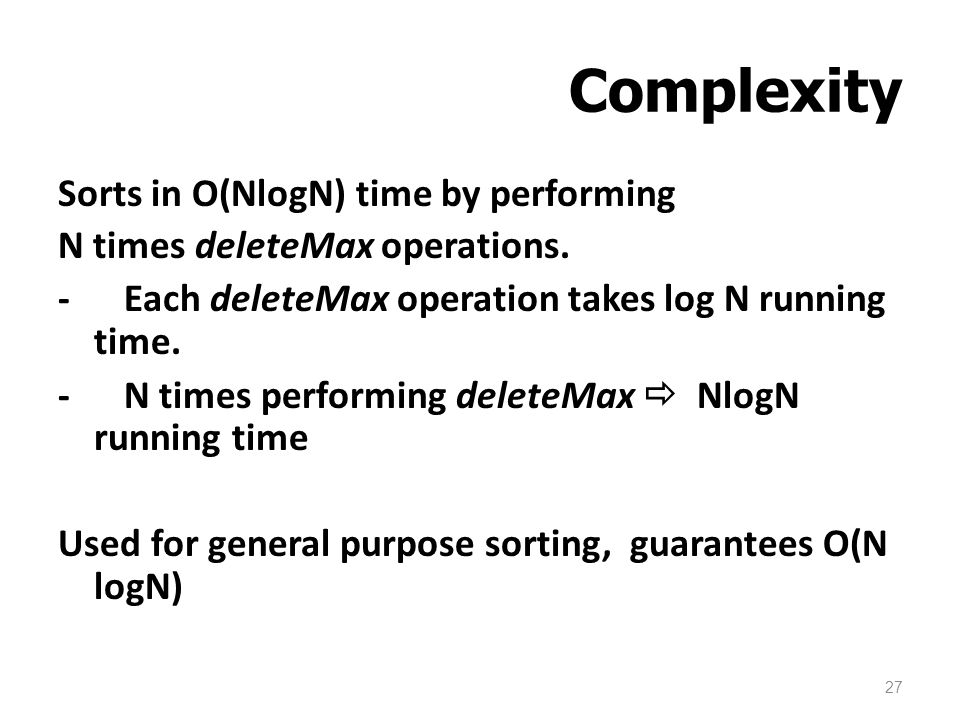 Complexity

Sorts in O(NlogN) time by performing N times deleteMax operations.

- Each deleteMax operation takes log N running time.

- N times performing deleteMax ⇨ NlogN running time

Used for general purpose sorting, guarantees O(N logN)

27